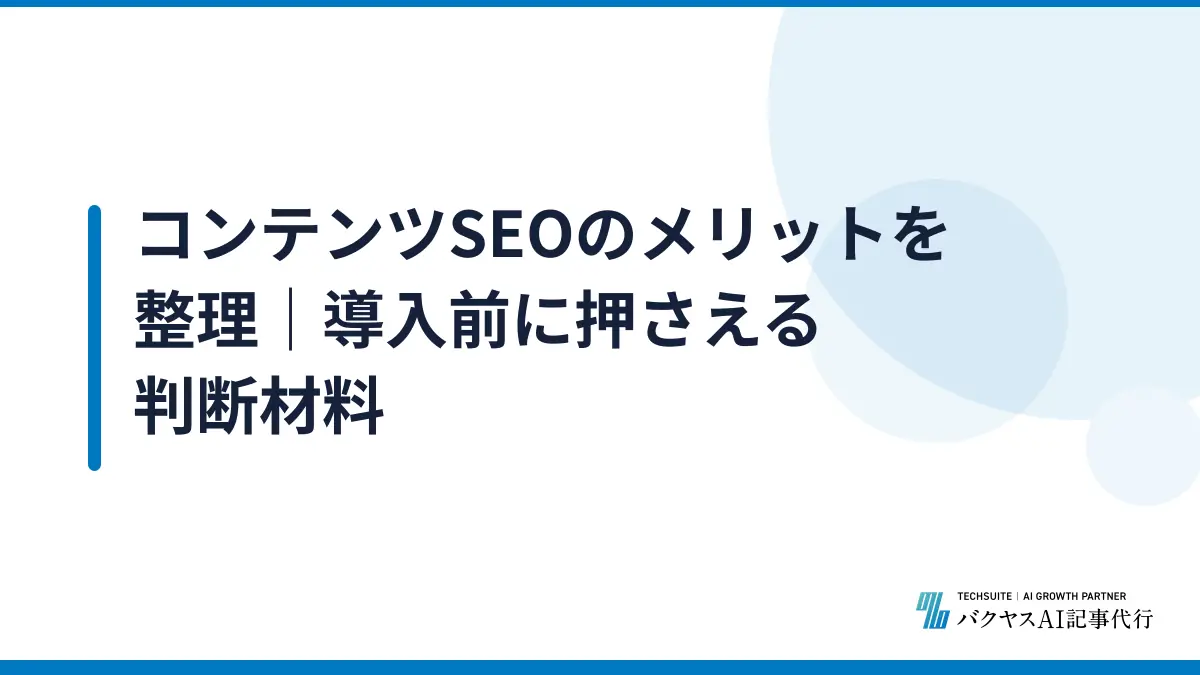 コンテンツSEOのメリットを整理｜導入前に押さえる判断材料

TECHSUITE | AI GROWTH PARTNER
バクヤスAI記事代行